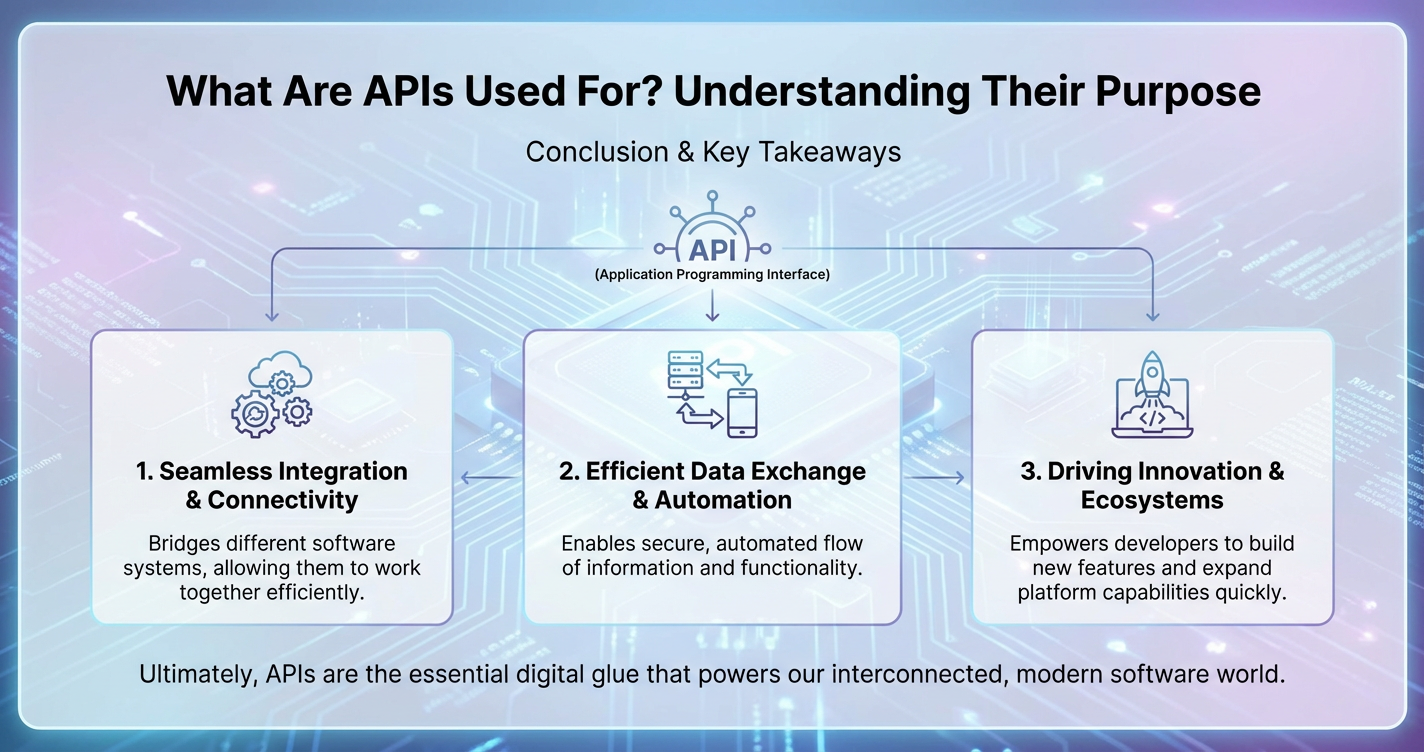 What Are APIs Used For? Understanding Their Purpose

Conclusion & Key Takeaways

API
(Application Programming Interface)

1. Seamless Integration & Connectivity

Bridges different software systems, allowing them to work together efficiently.

2. Efficient Data Exchange & Automation

Enables secure, automated flow of information and functionality.

3. Driving Innovation & Ecosystems

Empowers developers to build new features and expand platform capabilities quickly.

Ultimately, APIs are the essential digital glue that powers our interconnected, modern software world.